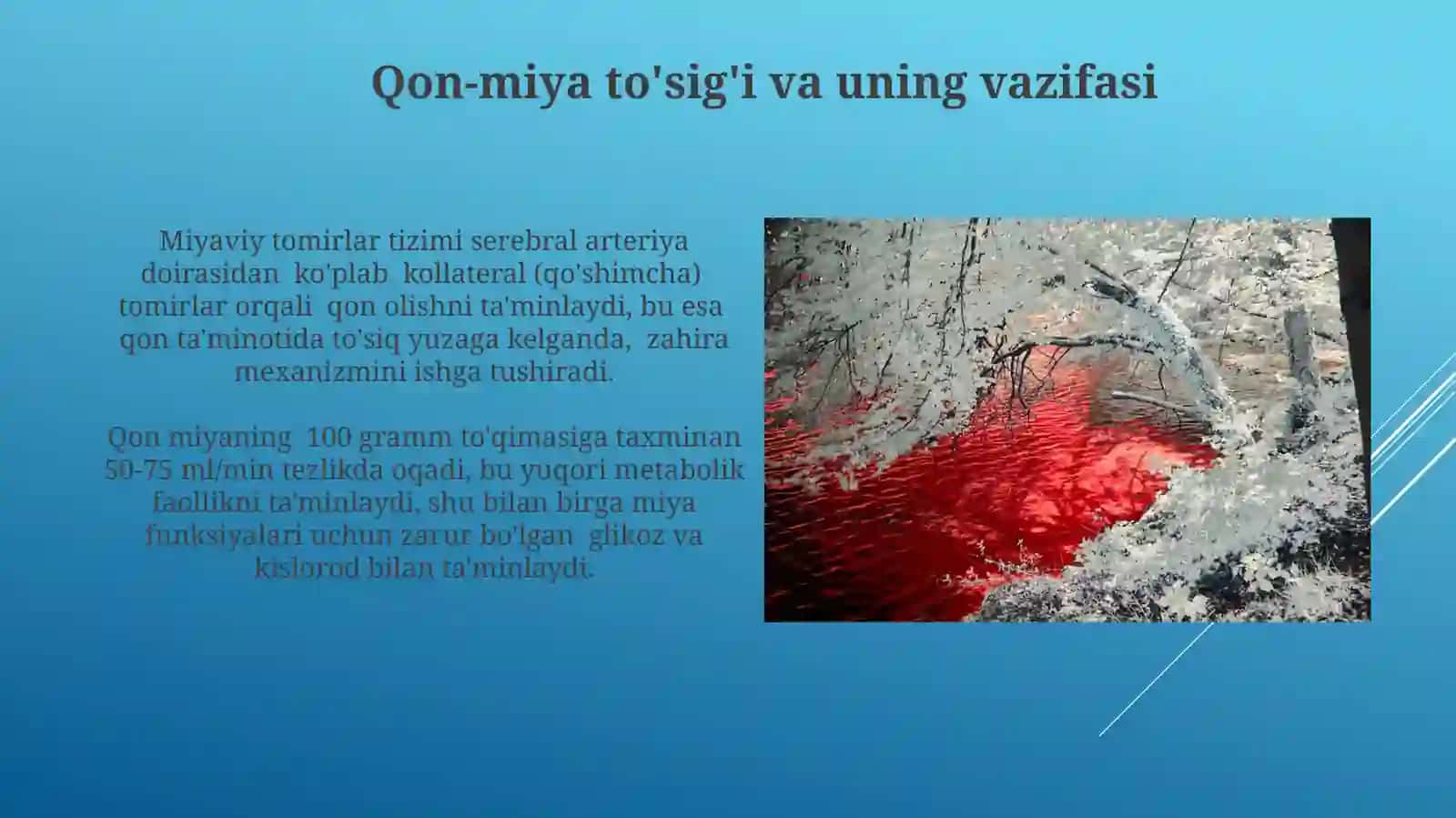 Qon-miya to'sig'i va uning vazifasi

Miyaviy tomirlar tizimi serebral arteriya doirasidan ko'plab kollateral (qo'shimcha) tomirlar orqali qon olishni ta'minlaydi, bu esa qon ta'minotida to'siq yuzaga kelganda, zahira mexanizmini ishga tushiradi.

Qon miyaning 100 gramm to'qimasiga taxminan 50-75 ml/min tezlikda oqadi, bu yuqori metabolik faollikni ta'minlaydi, shu bilan birga miya funksiyalari uchun zarur bo'lgan glikoz va kislorod bilan ta'minlaydi.